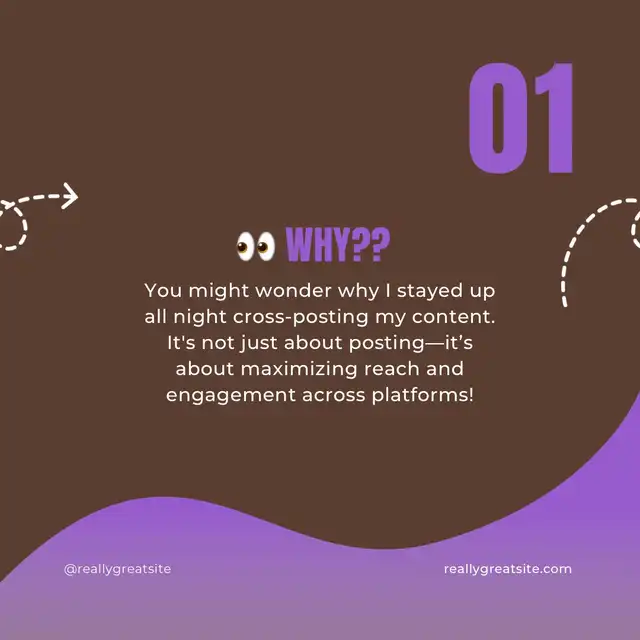 01

👀 WHY??

You might wonder why I stayed up all night cross-posting my content. It's not just about posting—it's about maximizing reach and engagement across platforms!

@reallygreatsite

reallygreatsite.com